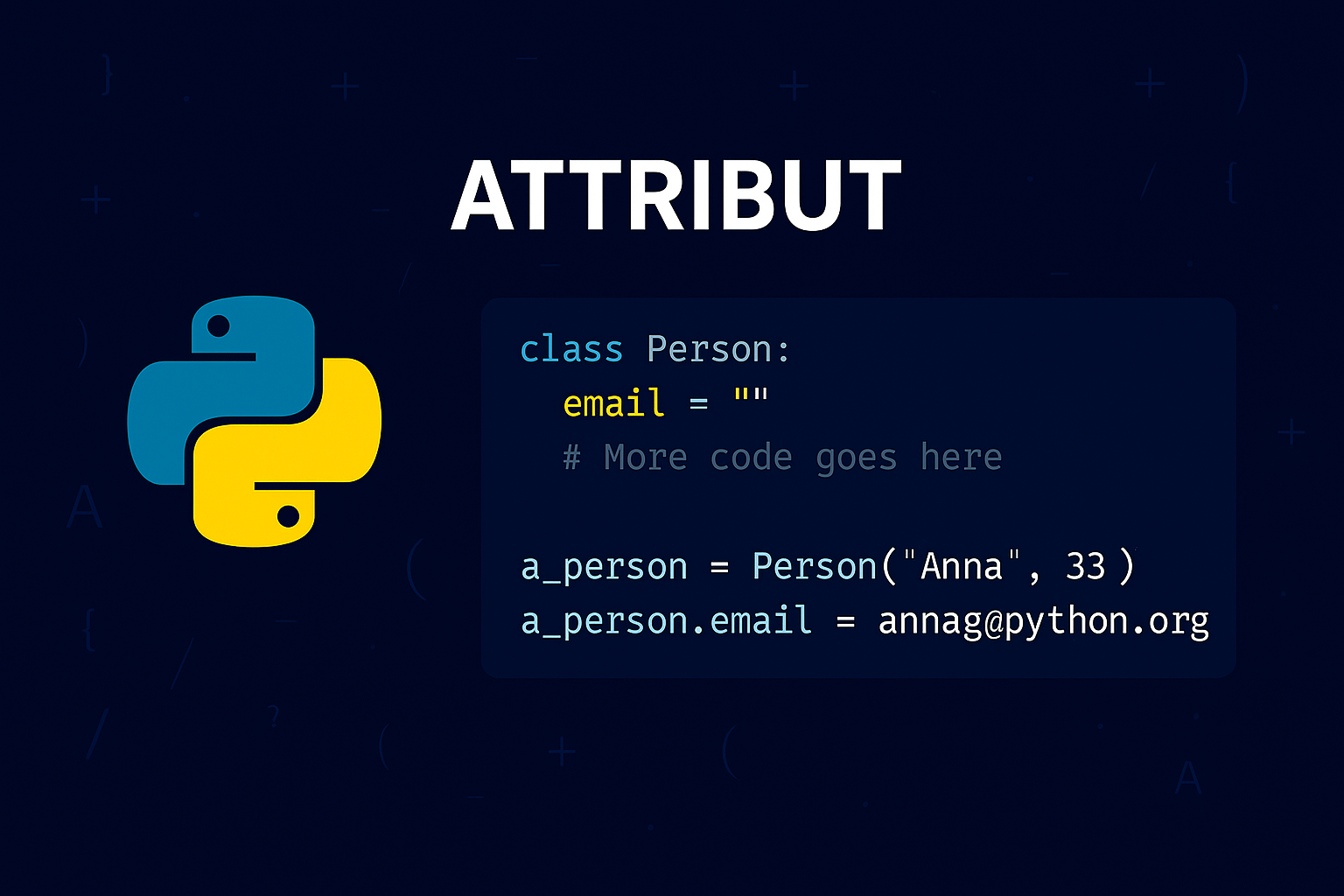 ATTRIBUT

class Person:
  email = ""
  # More code goes here

a_person = Person("Anna", 33)
a_person.email = annag@python.org